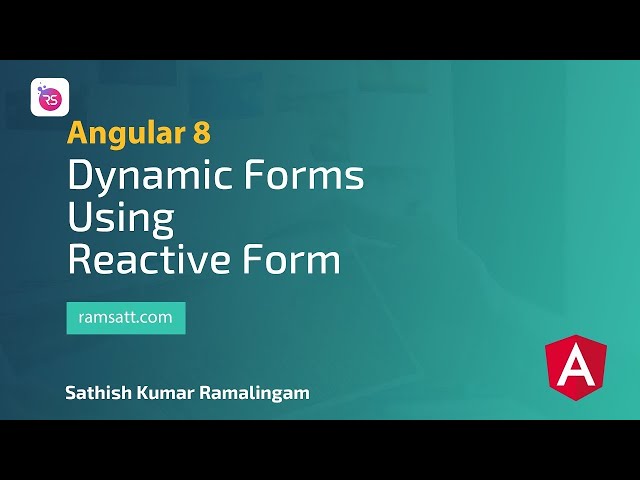 RS

Angular 8
Dynamic Forms Using Reactive Form

ramsatt.com

Sathish Kumar Ramalingam

A